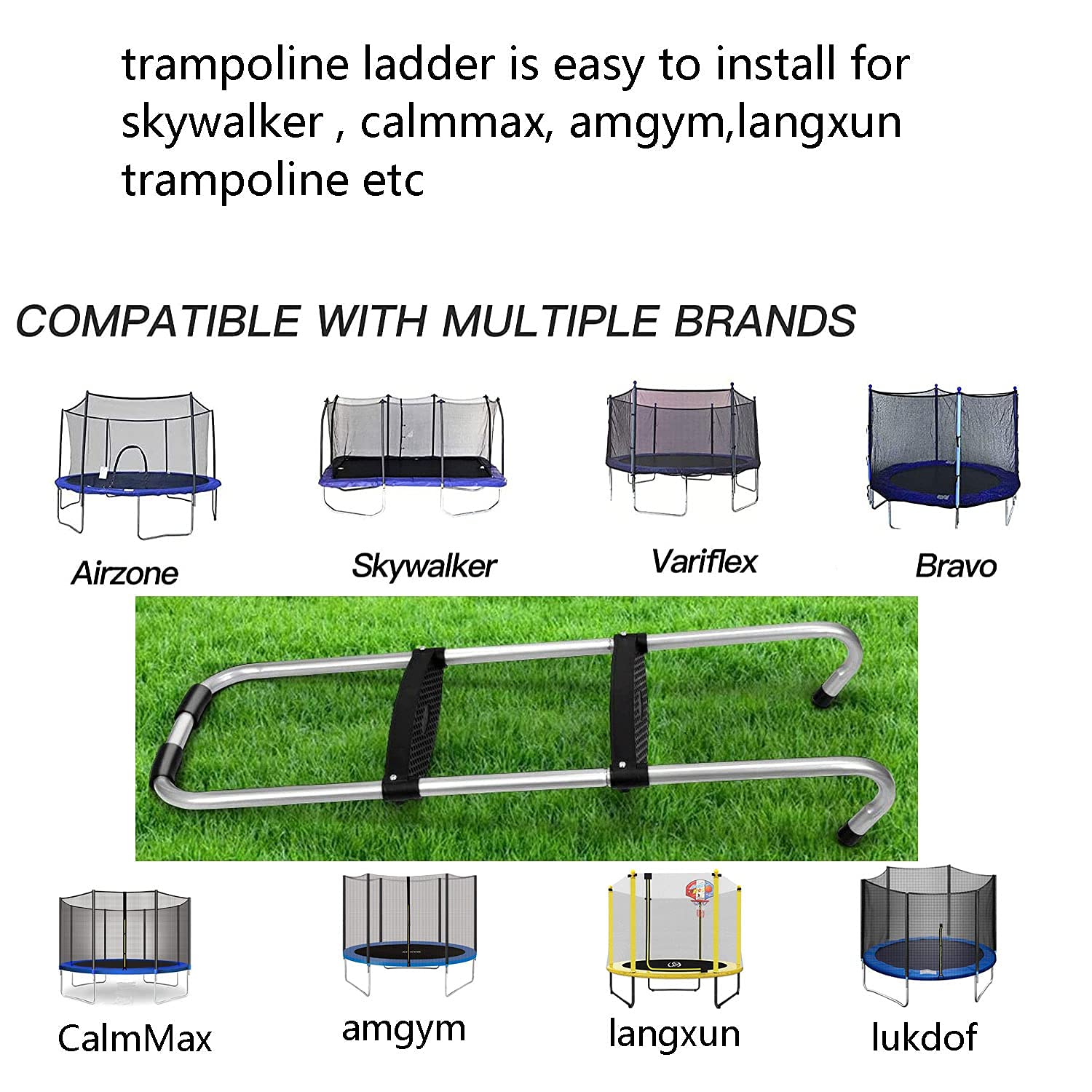 trampoline ladder is easy to install for skywalker , calmmax, amgym,langxun trampoline etc

COMPATIBLE WITH MULTIPLE BRANDS

Airzone

Skywalker

Variflex

Bravo

CalmMax

amgym

langxun

lukdof